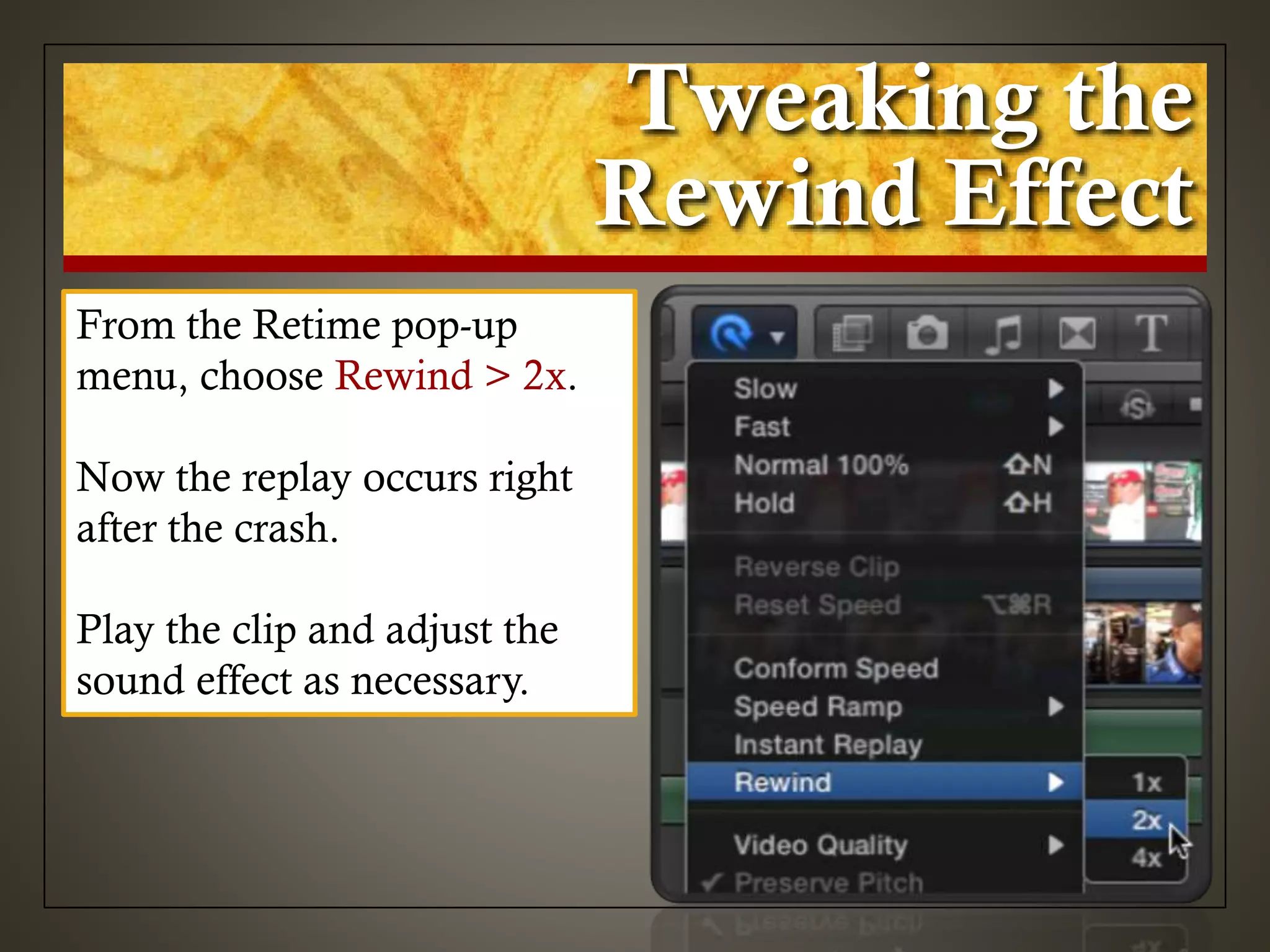 Tweaking the Rewind Effect

From the Retime pop-up menu, choose Rewind > 2x.

Now the replay occurs right after the crash.

Play the clip and adjust the sound effect as necessary.

T

Slow
Fast
Normal 100% ⇧N
Hold ⇧H
Reverse Clip
Reset Speed ⌥⌘R
Conform Speed
Speed Ramp
Instant Replay
Rewind
Video Quality
✓ Preserve Pitch

1x
2x
4x